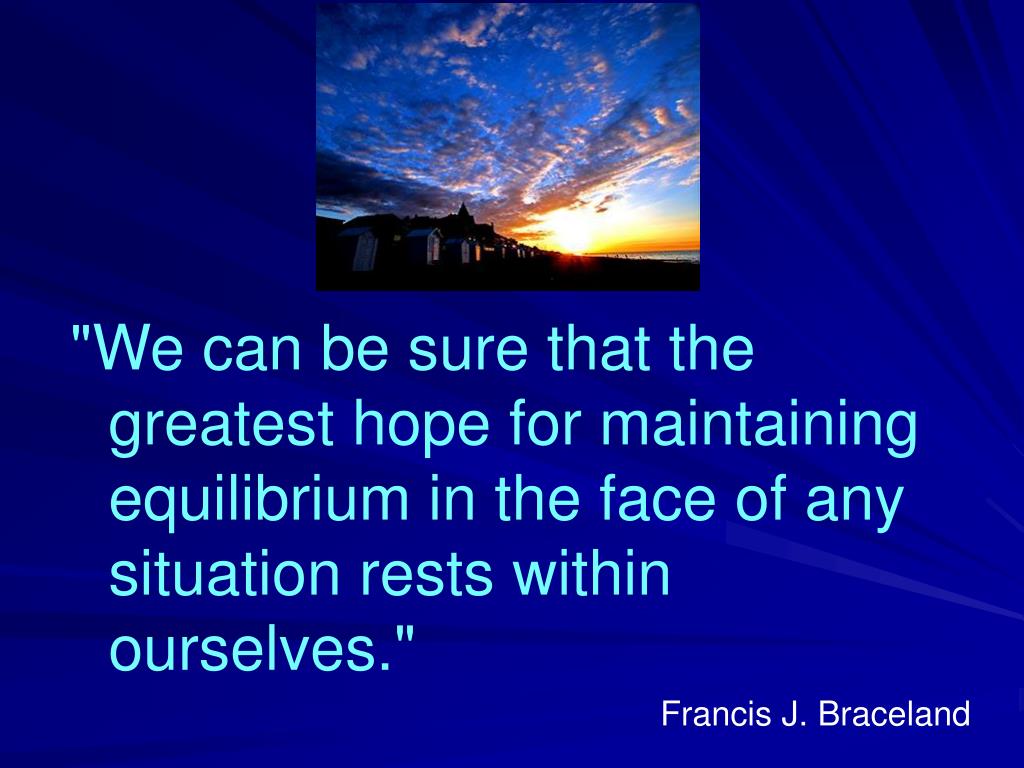 "We can be sure that the greatest hope for maintaining equilibrium in the face of any situation rests within ourselves."

Francis J. Braceland